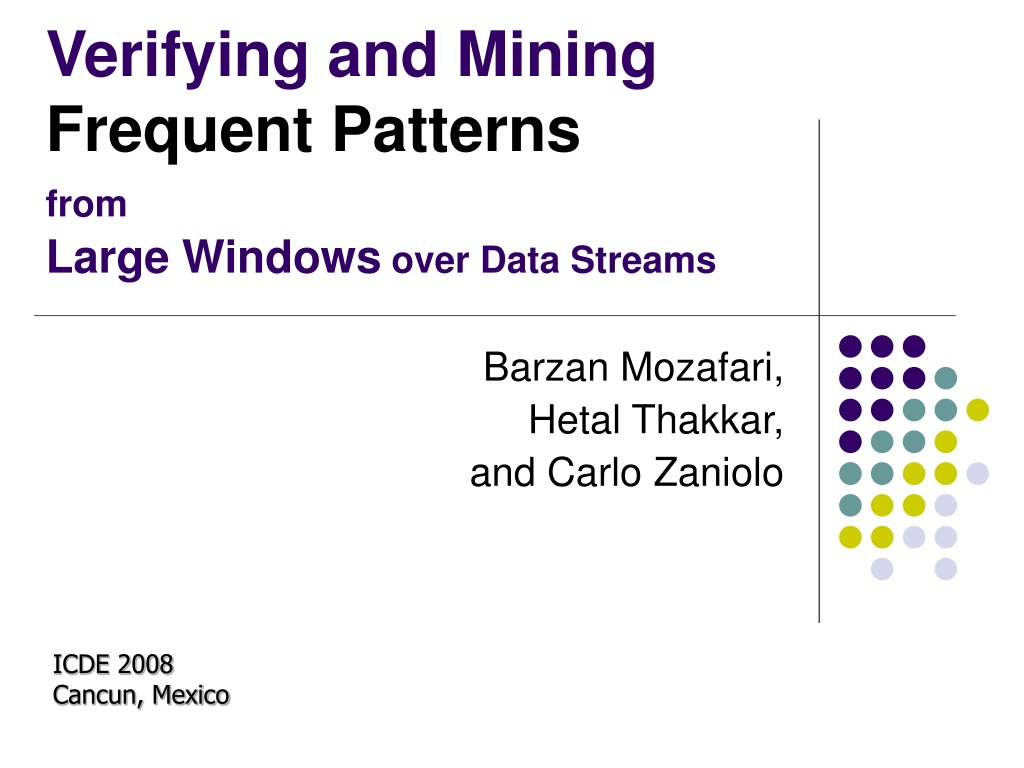 Verifying and Mining
Frequent Patterns
from
Large Windows over Data Streams

Barzan Mozafari,
Hetal Thakkar,
and Carlo Zaniolo

ICDE 2008
Cancun, Mexico